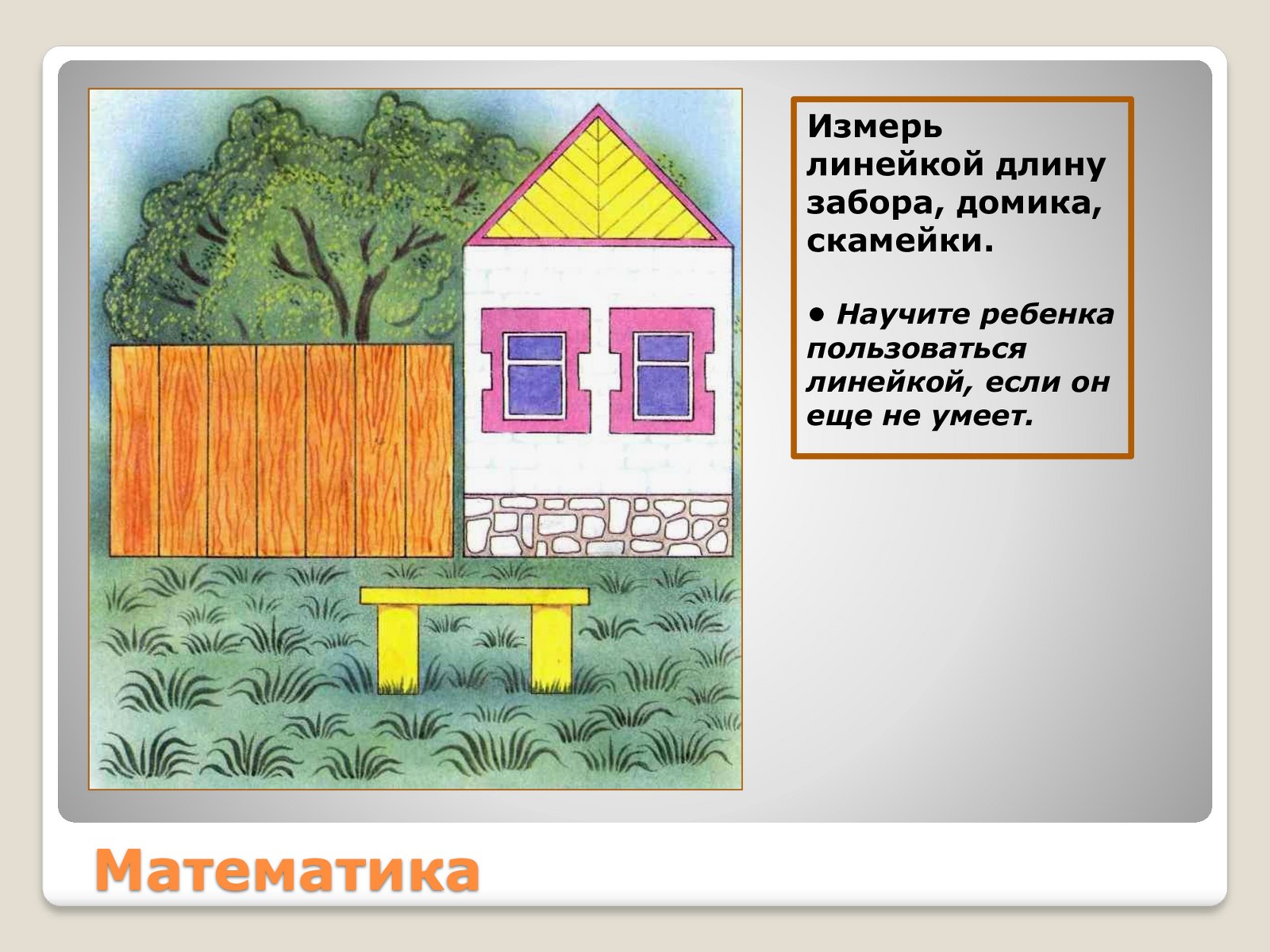 Измерь линейкой длину забора, домика, скамейки.

• Научите ребенка пользоваться линейкой, если он еще не умеет.

Математика